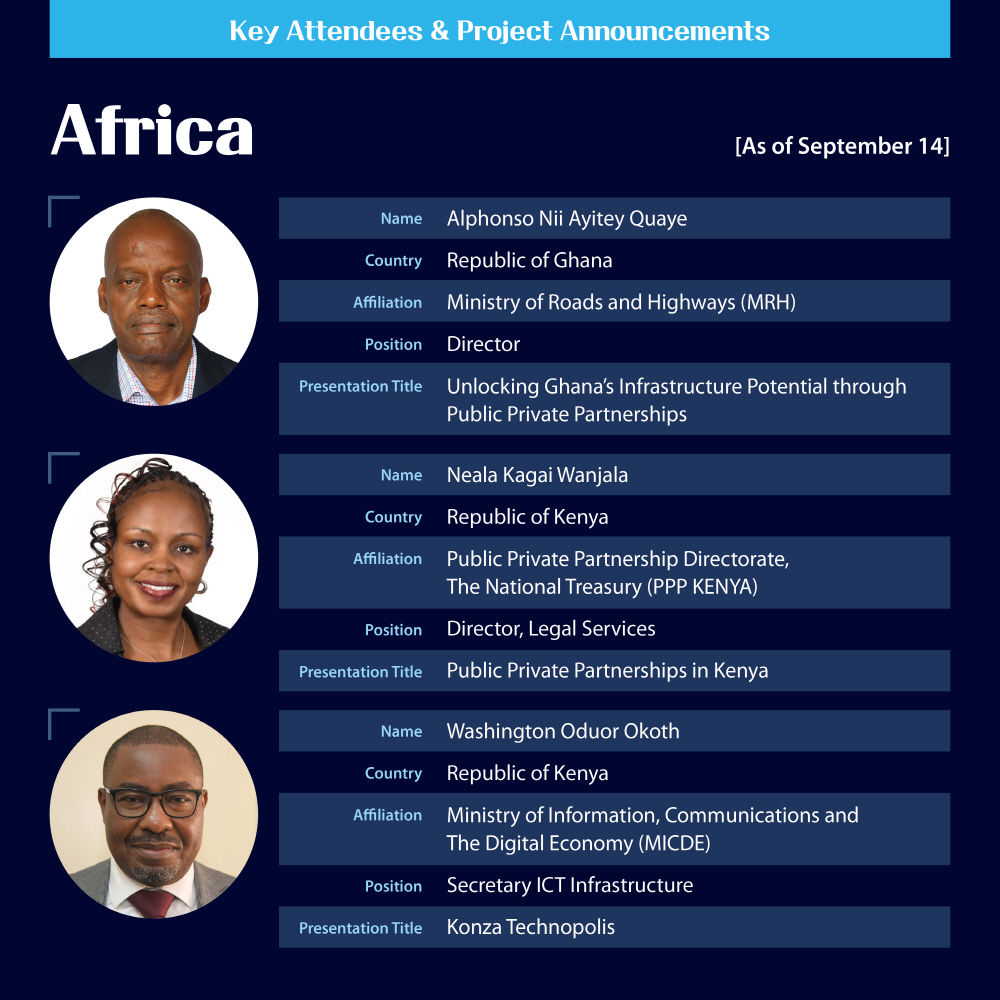 Key Attendees & Project Announcements

Africa

[As of September 14]

| Name | Alphonso Nii Ayitey Quaye |
|---|---|
| Country | Republic of Ghana |
| Affiliation | Ministry of Roads and Highways (MRH) |
| Position | Director |
| Presentation Title | Unlocking Ghana's Infrastructure Potential through Public Private Partnerships |

| Name | Neala Kagai Wanjala |
|---|---|
| Country | Republic of Kenya |
| Affiliation | Public Private Partnership Directorate, The National Treasury (PPP KENYA) |
| Position | Director, Legal Services |
| Presentation Title | Public Private Partnerships in Kenya |

| Name | Washington Oduor Okoth |
|---|---|
| Country | Republic of Kenya |
| Affiliation | Ministry of Information, Communications and The Digital Economy (MICDE) |
| Position | Secretary ICT Infrastructure |
| Presentation Title | Konza Technopolis |